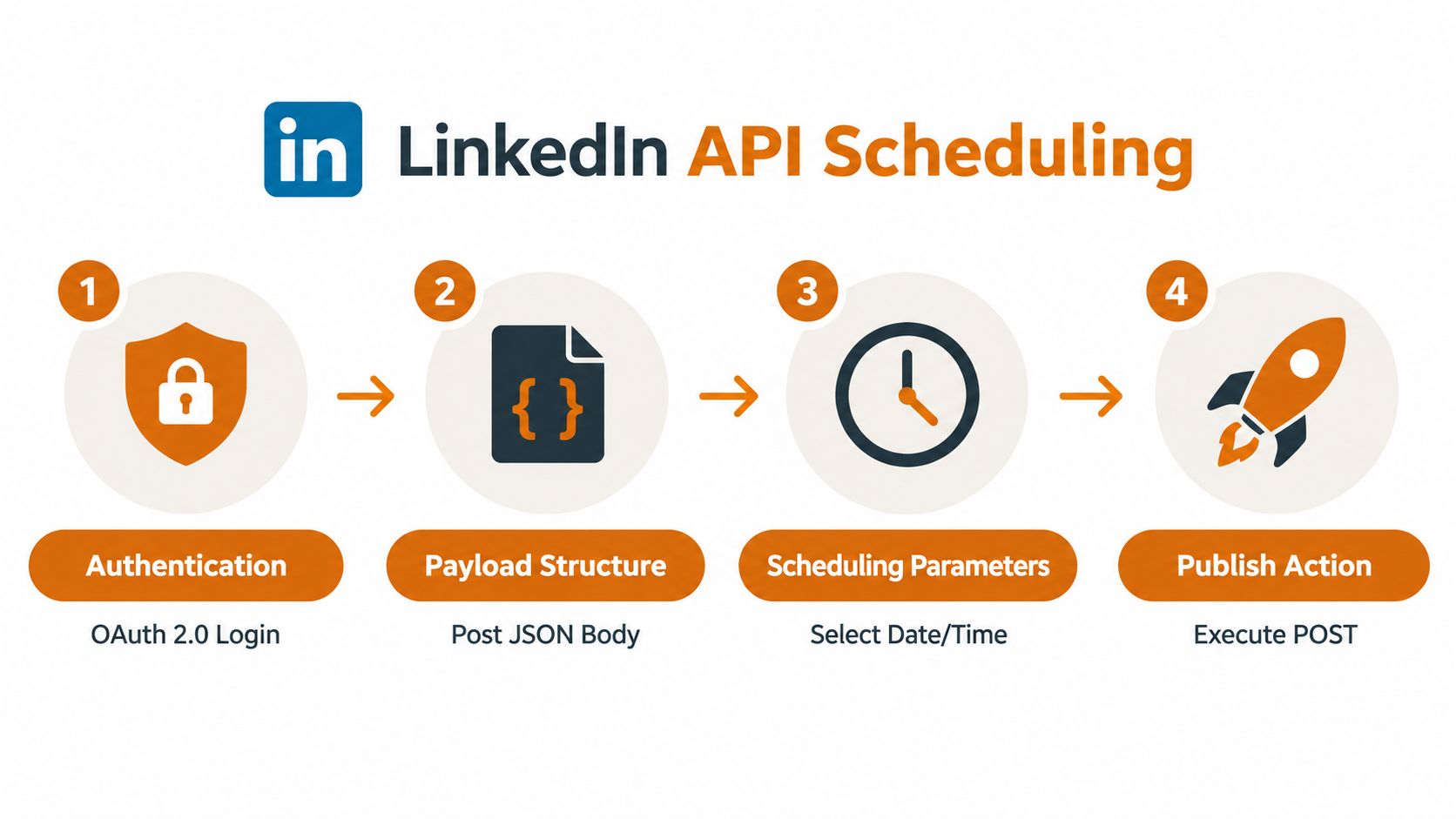 in LinkedIn API Scheduling

1

Authentication

OAuth 2.0 Login

2

{ }

Payload Structure

Post JSON Body

3

Scheduling Parameters

Select Date/Time

4

Publish Action

Execute POST